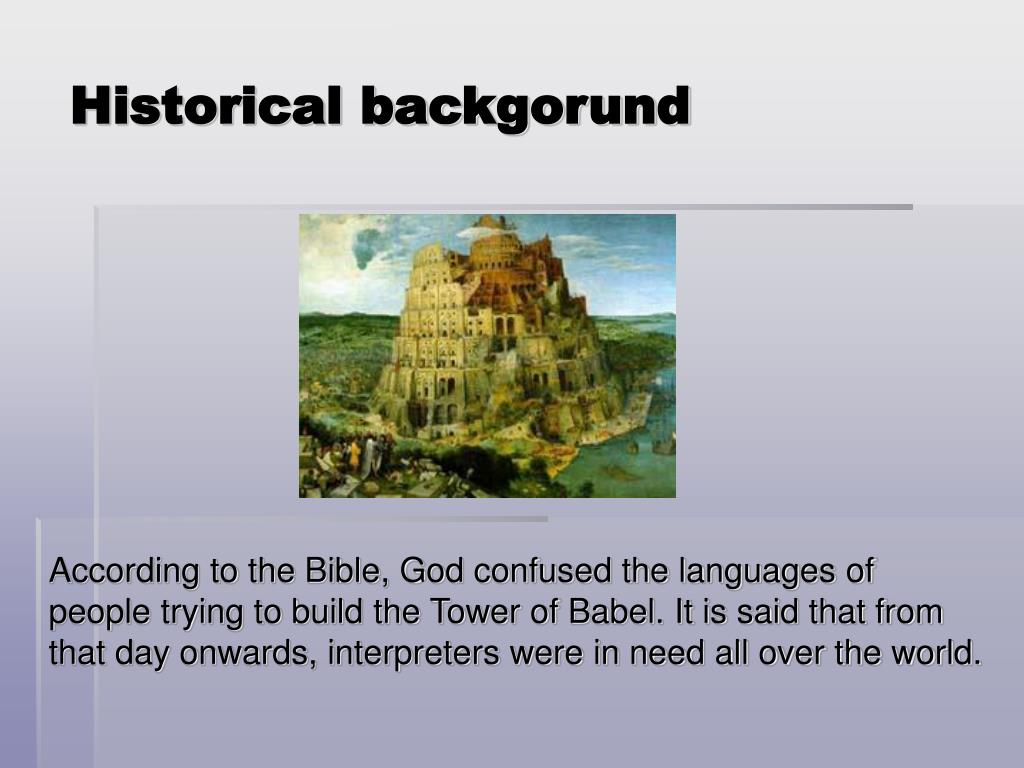 Historical backgorund

According to the Bible, God confused the languages of people trying to build the Tower of Babel. It is said that from that day onwards, interpreters were in need all over the world.